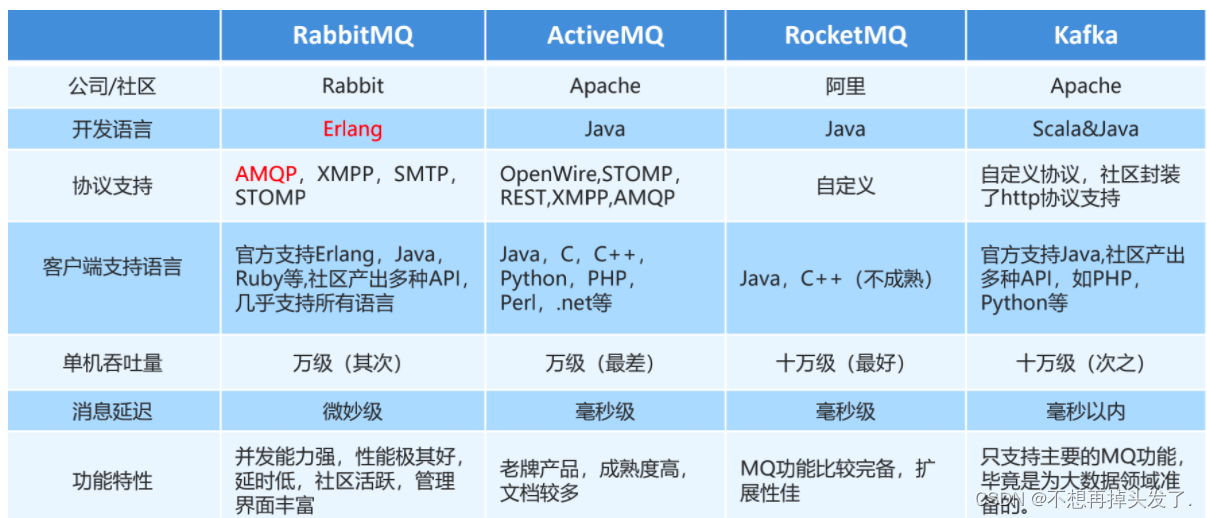 |  | RabbitMQ | ActiveMQ | RocketMQ | Kafka |
|---|---|---|---|---|
| 公司/社区 | Rabbit | Apache | 阿里 | Apache |
| 开发语言 | Erlang | Java | Java | Scala&Java |
| 协议支持 | AMQP，XMPP，SMTP，STOMP | OpenWire,STOMP，REST,XMPP,AMQP | 自定义 | 自定义协议，社区封装了http协议支持 |
| 客户端支持语言 | 官方支持Erlang，Java，Ruby等,社区产出多种API，几乎支持所有语言 | Java，C，C++，Python，PHP，Perl，.net等 | Java，C++（不成熟） | 官方支持Java,社区产出多种API，如PHP，Python等 |
| 单机吞吐量 | 万级（其次） | 万级（最差） | 十万级（最好） | 十万级（次之） |
| 消息延迟 | 微妙级 | 毫秒级 | 毫秒级 | 毫秒以内 |
| 功能特性 | 并发能力强，性能极其好，延时低，社区活跃，管理界面丰富 | 老牌产品，成熟度高，文档较多 | MQ功能比较完备，扩展性佳 | 只支持主要的MQ功能，毕竟是为大数据领域准备的。 |

CSDN @不想再掉头发了.